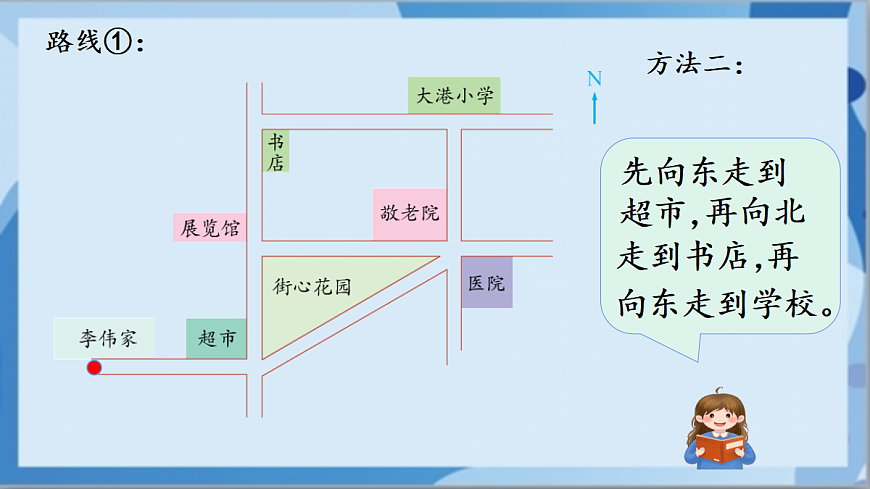 路线①：

方法二：

N

大港小学

书店

敬老院

展览馆

街心花园

医院

李伟家

超市

先向东走到超市，再向北走到书店，再向东走到学校。